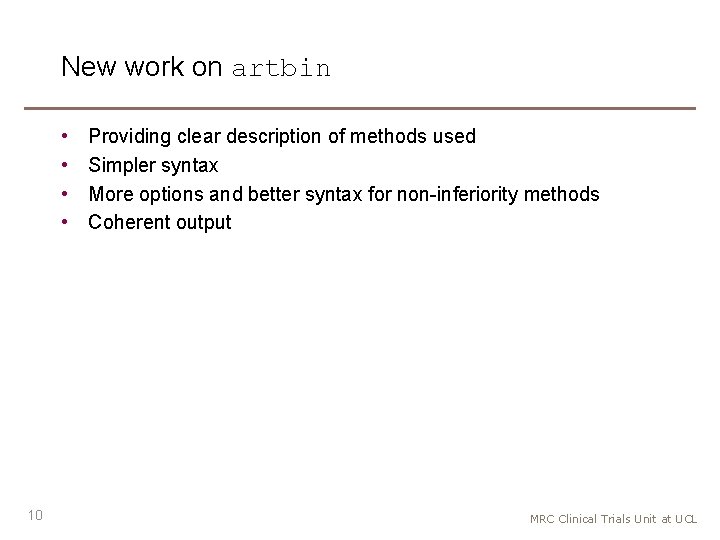 New work on artbin

• Providing clear description of methods used
• Simpler syntax
• More options and better syntax for non-inferiority methods
• Coherent output

10

MRC Clinical Trials Unit at UCL